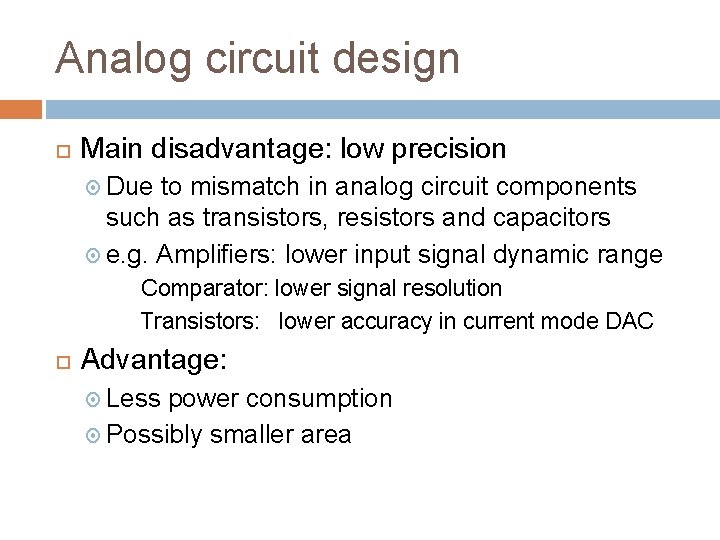 Analog circuit design

Main disadvantage: low precision

Due to mismatch in analog circuit components such as transistors, resistors and capacitors

e.g. Amplifiers: lower input signal dynamic range
Comparator: lower signal resolution
Transistors: lower accuracy in current mode DAC

Advantage:

Less power consumption

Possibly smaller area